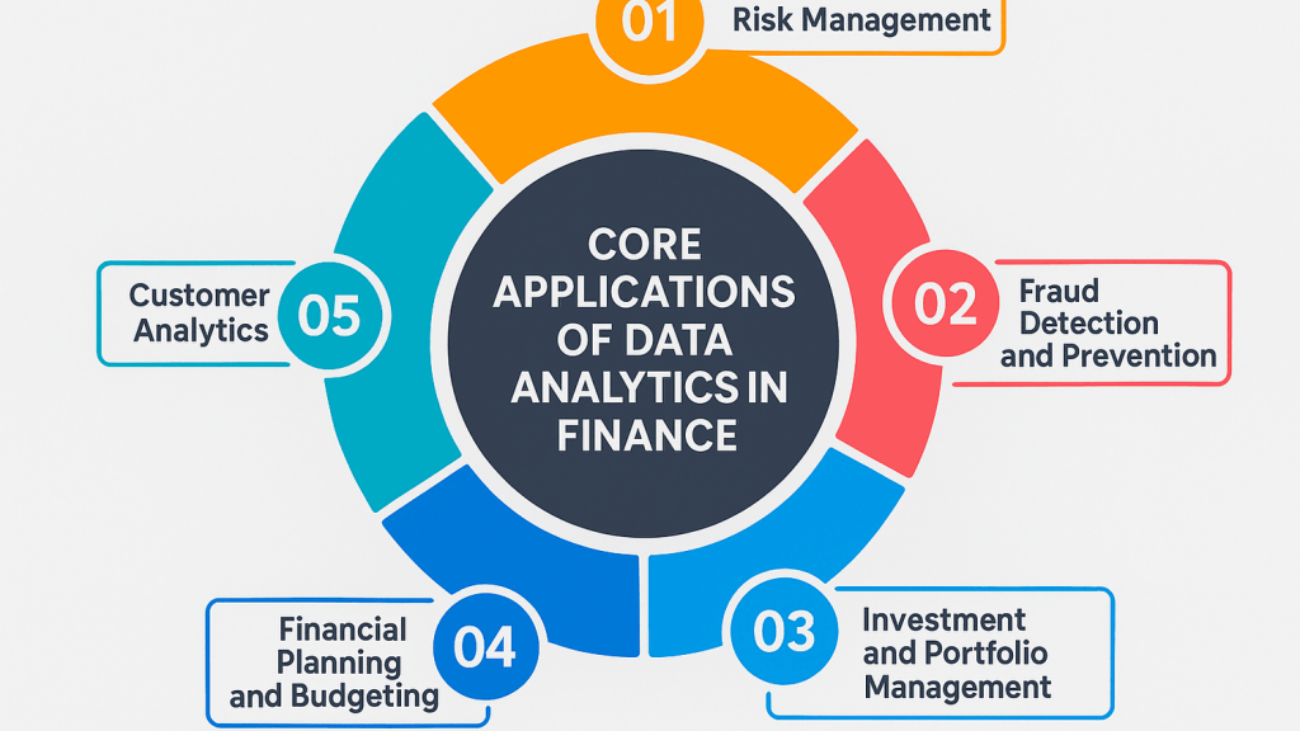 CORE APPLICATIONS OF DATA ANALYTICS IN FINANCE

01 Risk Management

02 Fraud Detection and Prevention

03 Investment and Portfolio Management

04 Financial Planning and Budgeting

05 Customer Analytics